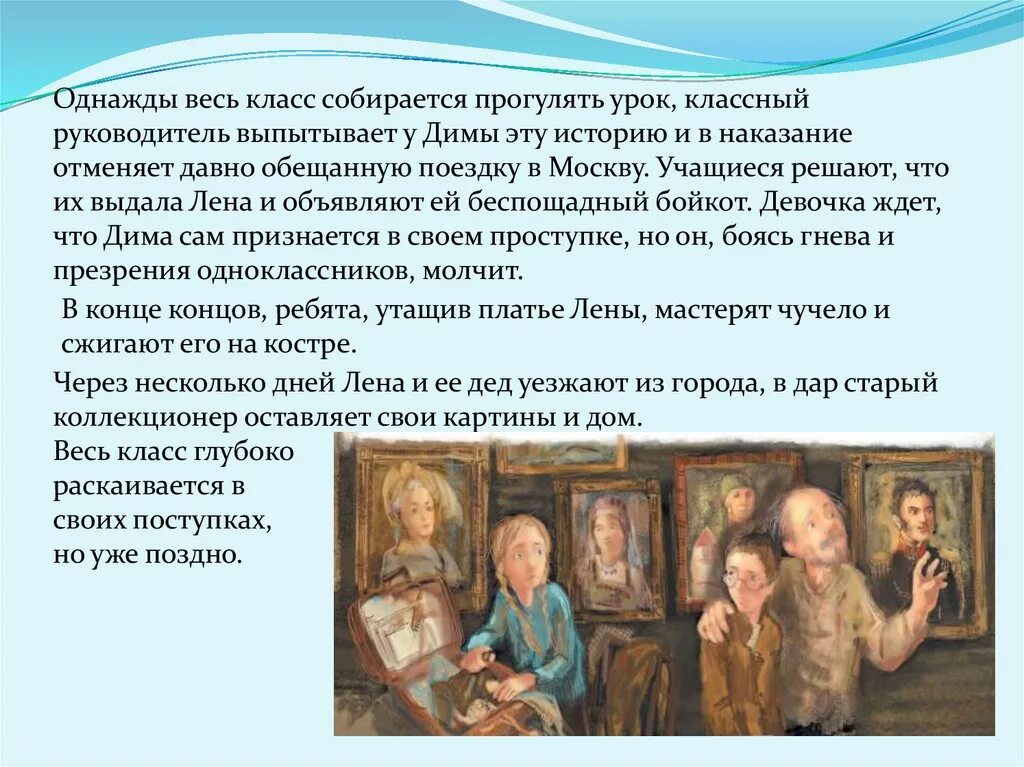 Однажды весь класс собирается прогулять урок, классный руководитель выпытывает у Димы эту историю и в наказание отменяет давно обещанную поездку в Москву. Учащиеся решают, что их выдала Лена и объявляют ей беспощадный бойкот. Девочка ждет, что Дима сам признается в своем проступке, но он, боясь гнева и презрения одноклассников, молчит.

В конце концов, ребята, утащив платье Лены, мастерят чучело и сжигают его на костре.

Через несколько дней Лена и ее дед уезжают из города, в дар старый коллекционер оставляет свои картины и дом.

Весь класс глубоко раскаивается в своих поступках, но уже поздно.